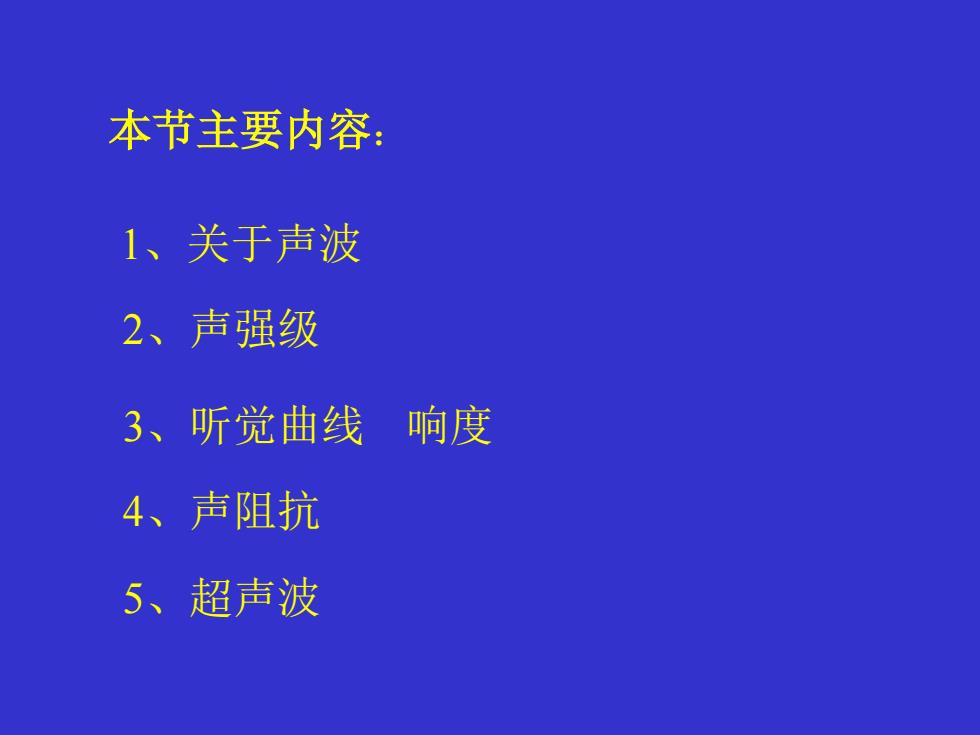 本节主要内容：

1、关于声波

2、声强级

3、听觉曲线　响度

4、声阻抗

5、超声波